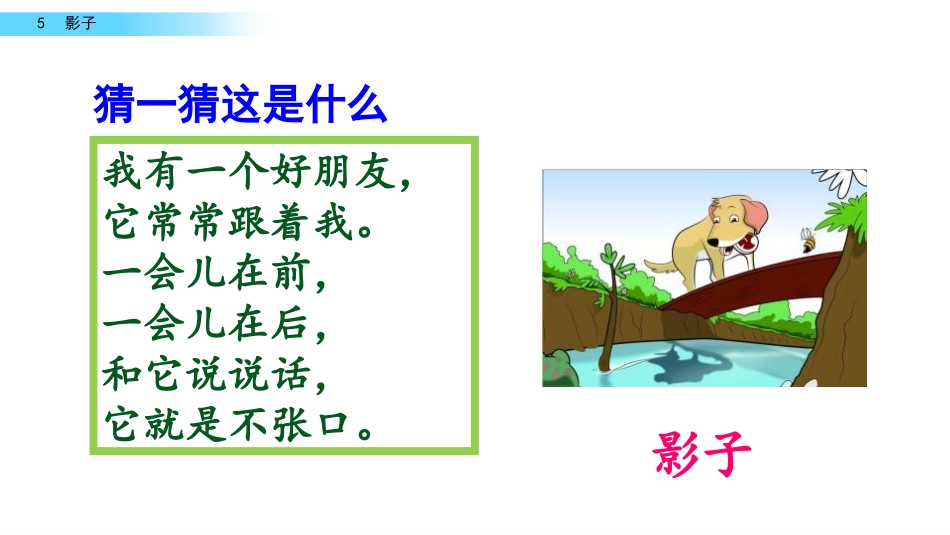 5 影子

猜一猜这是什么

我有一个好朋友，
它常常跟着我。
一会儿在前，
一会儿在后，
和它说说话，
它就是不张口。

影子